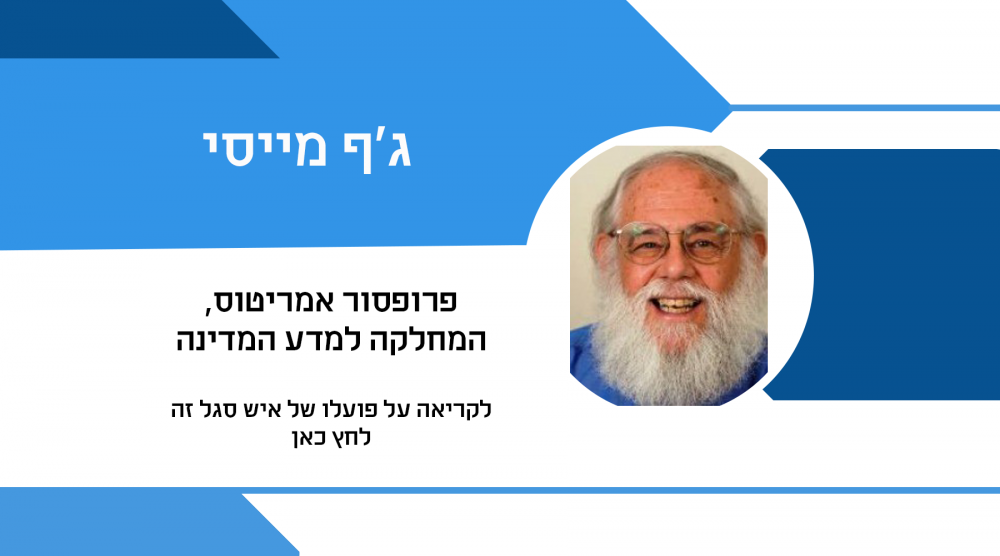 ג'ף מייסי

פרופסור אמריטוס,
המחלקה למדע המדינה

לקריאה על פועלו של איש סגל זה
לחץ כאן